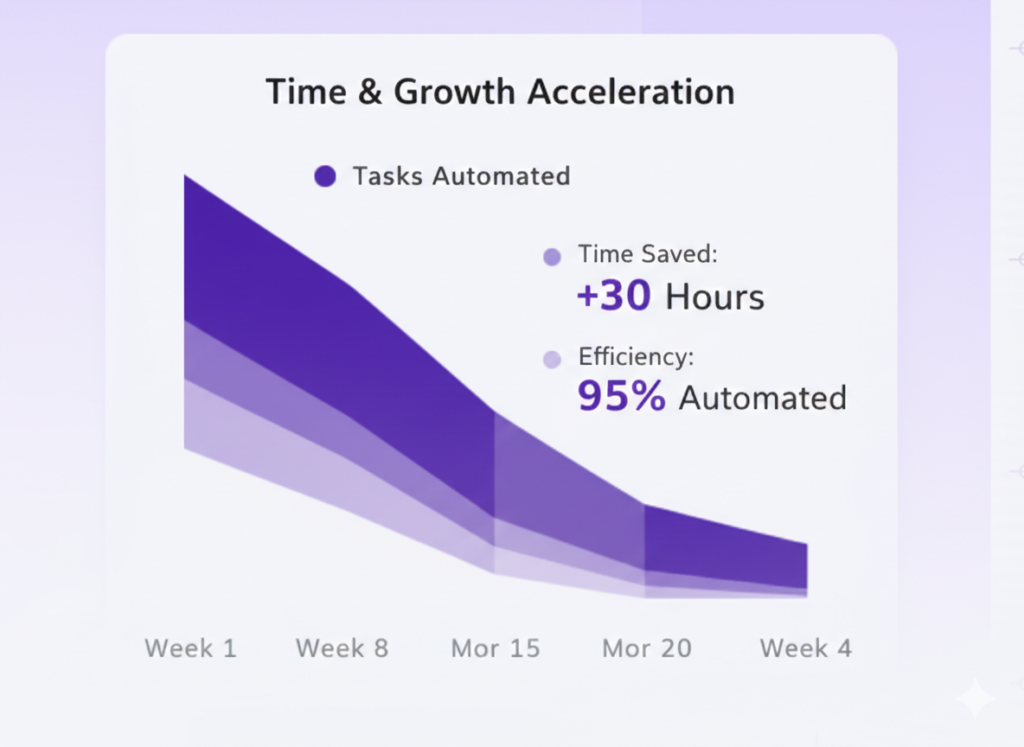 Time & Growth Acceleration

Tasks Automated

Time Saved:
+30 Hours

Efficiency:
95% Automated

Week 1
Week 8
Mor 15
Mor 20
Week 4